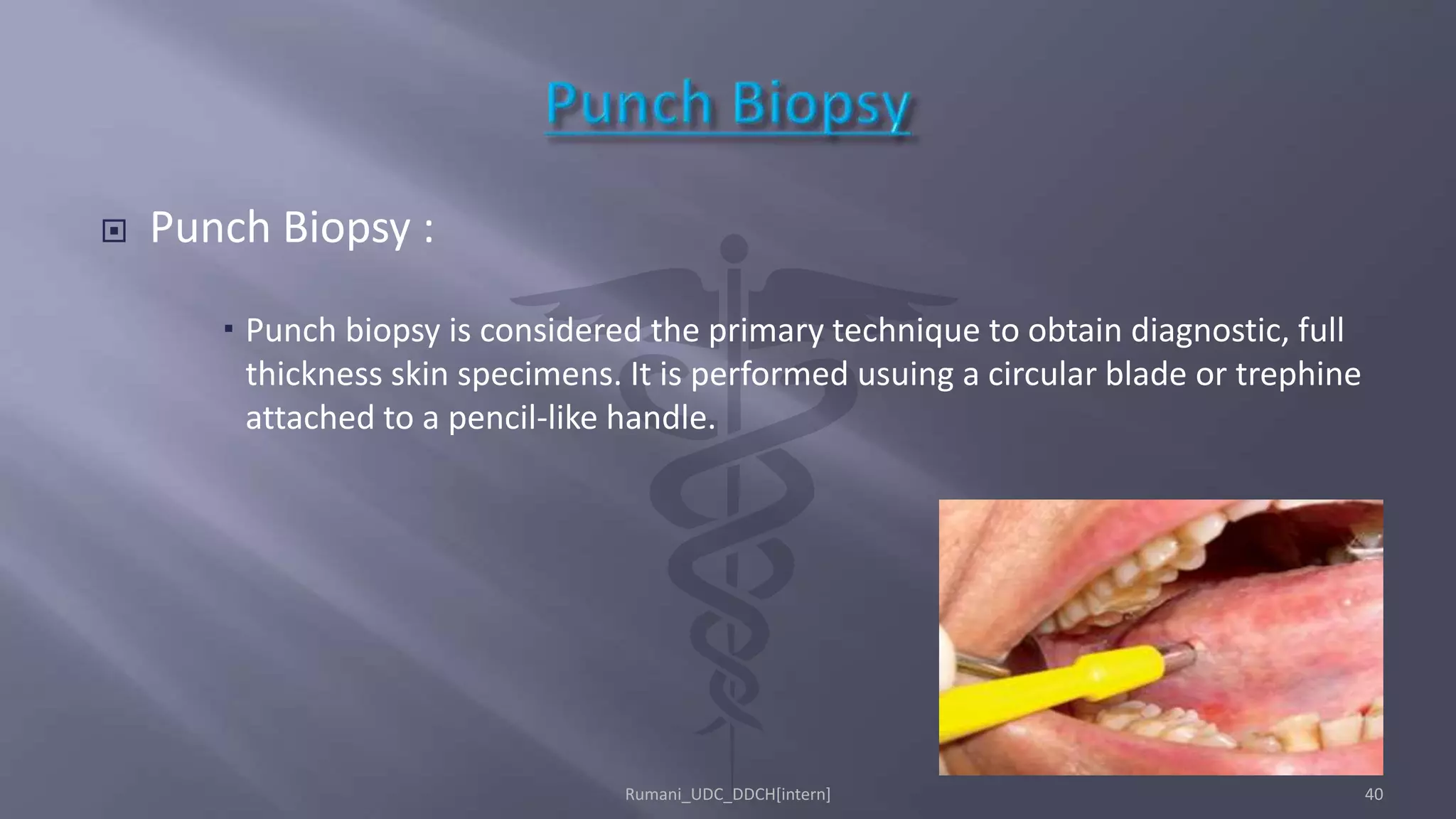 Punch Biopsy

Punch Biopsy :

Punch biopsy is considered the primary technique to obtain diagnostic, full thickness skin specimens. It is performed usuing a circular blade or trephine attached to a pencil-like handle.

Rumani_UDC_DDCH[intern]

40